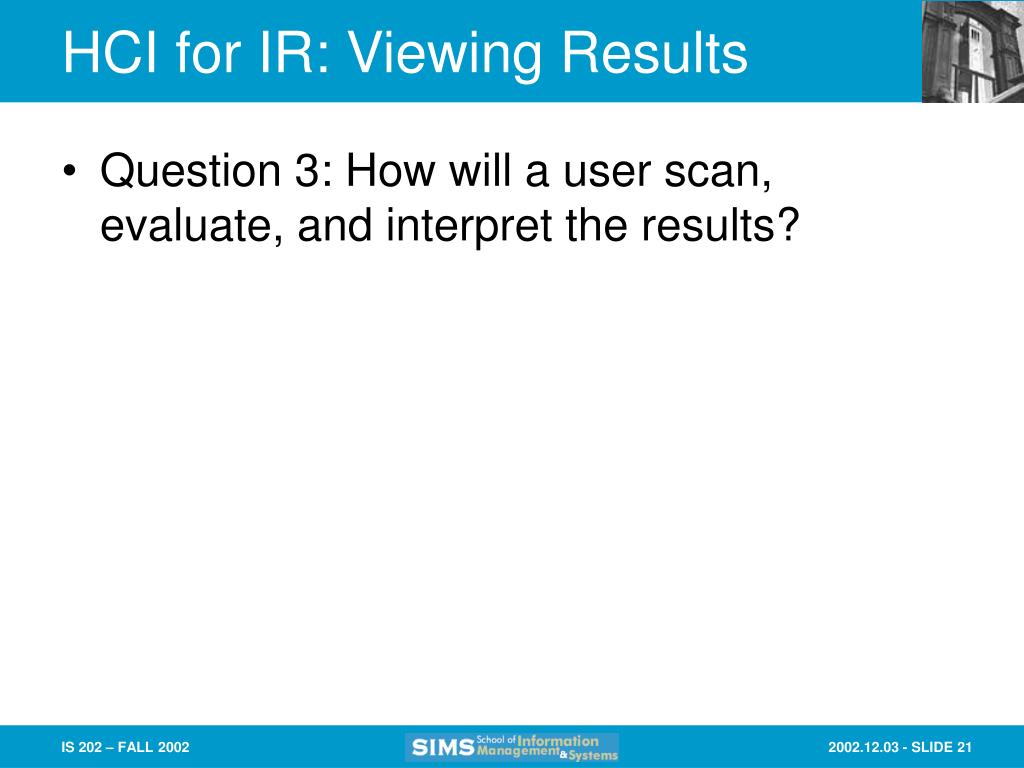 HCI for IR: Viewing Results

• Question 3: How will a user scan, evaluate, and interpret the results?

IS 202 – FALL 2002

SIMS School of Information Management & Systems

2002.12.03 - SLIDE 21